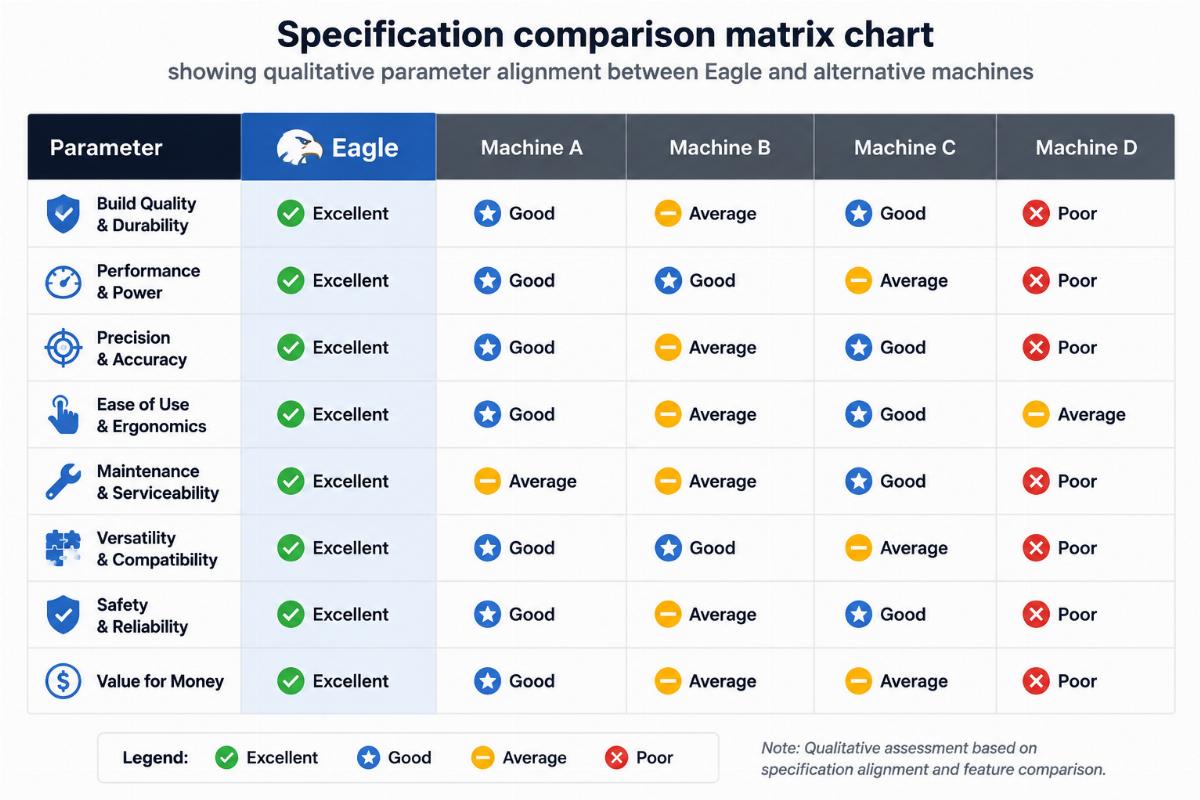 Specification comparison matrix chart

showing qualitative parameter alignment between Eagle and alternative machines

| Parameter | Eagle | Machine A | Machine B | Machine C | Machine D |
|---|---|---|---|---|---|
| Build Quality & Durability | Excellent | Good | Average | Good | Poor |
| Performance & Power | Excellent | Good | Good | Average | Poor |
| Precision & Accuracy | Excellent | Good | Average | Good | Poor |
| Ease of Use & Ergonomics | Excellent | Good | Average | Good | Average |
| Maintenance & Serviceability | Excellent | Average | Average | Good | Poor |
| Versatility & Compatibility | Excellent | Good | Good | Average | Poor |
| Safety & Reliability | Excellent | Good | Average | Good | Poor |
| Value for Money | Excellent | Good | Average | Average | Poor |

Legend: Excellent Good Average Poor

Note: Qualitative assessment based on specification alignment and feature comparison.